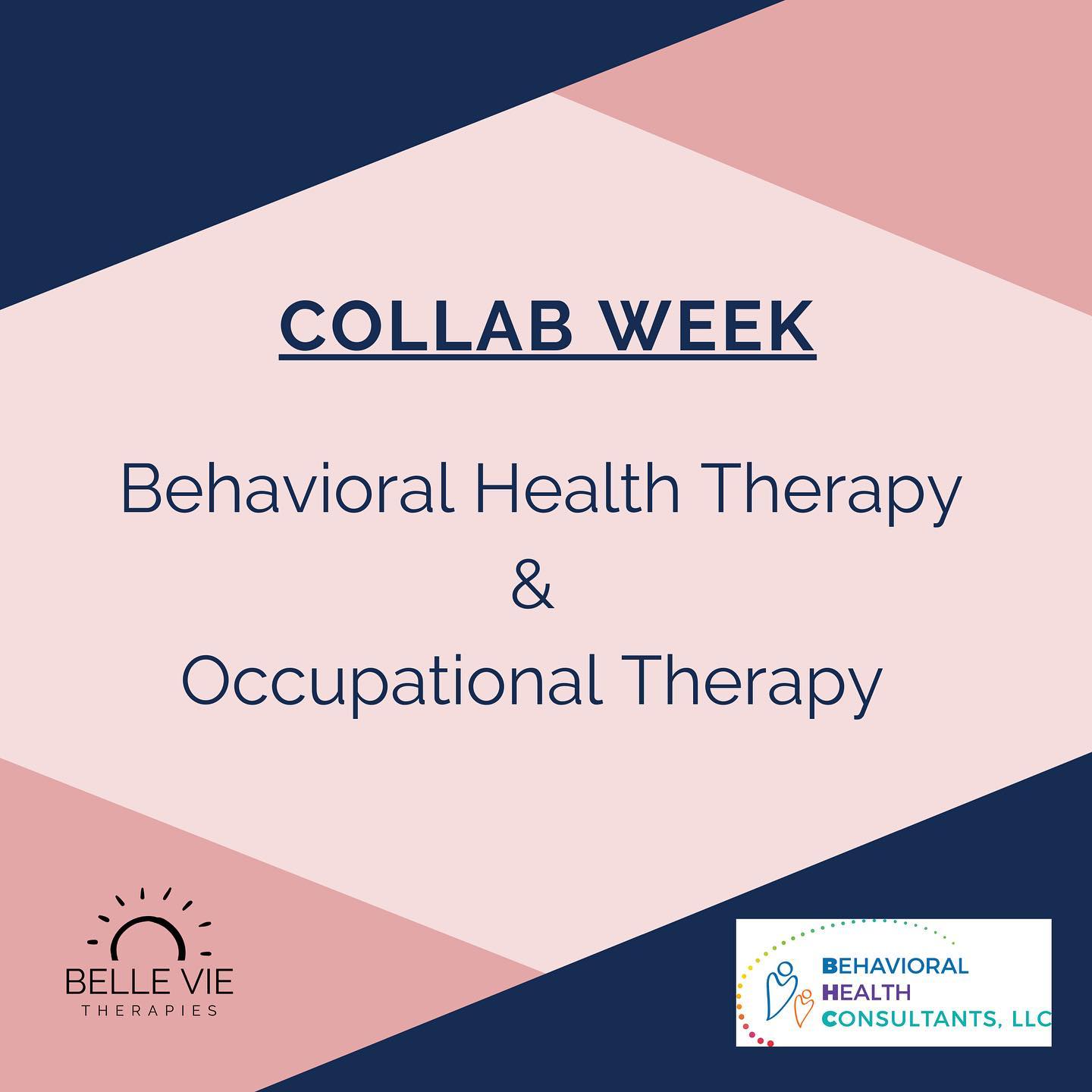 COLLAB WEEK

Behavioral Health Therapy
&
Occupational Therapy

BELLE VIE
THERAPIES

BEHAVIORAL
HEALTH
CONSULTANTS, LLC